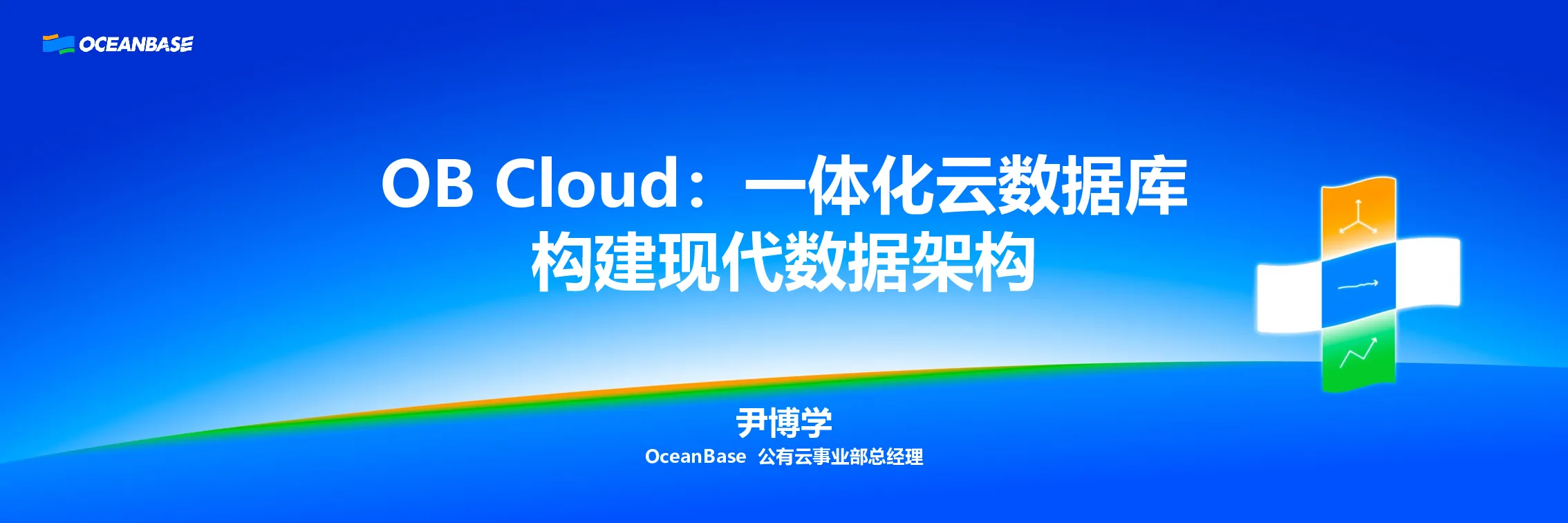 OCEANBASE

OB Cloud：一体化云数据库
构建现代数据架构

尹博学
OceanBase 公有云事业部总经理